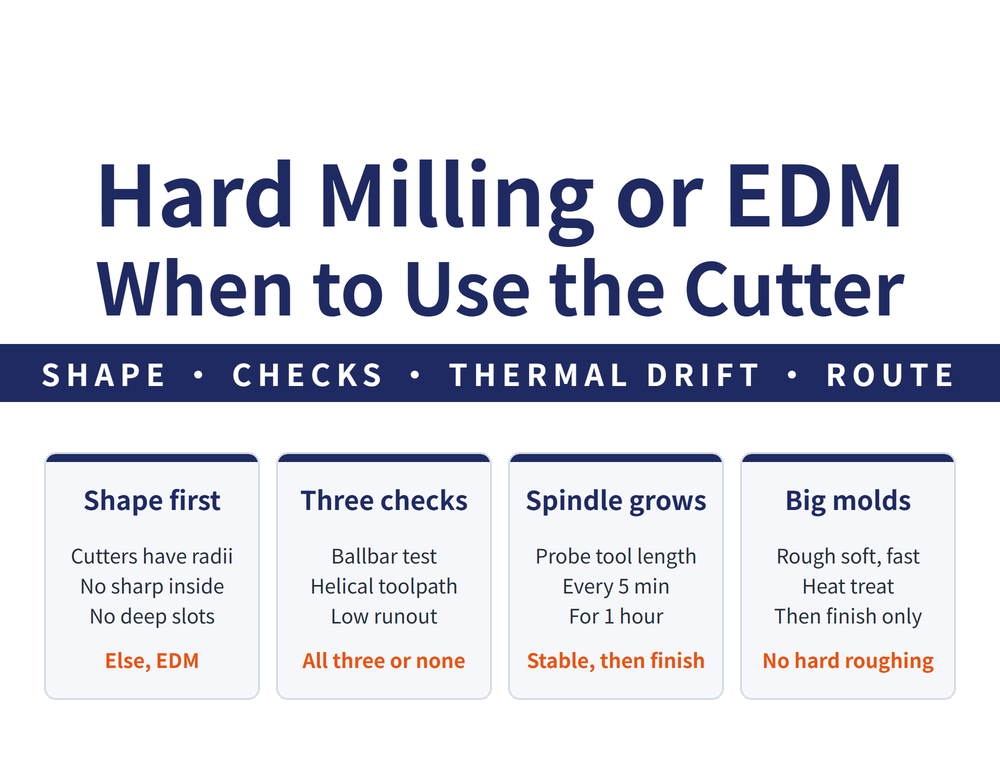 Hard Milling or EDM
When to Use the Cutter

SHAPE • CHECKS • THERMAL DRIFT • ROUTE

Shape first

Cutters have radii
No sharp inside
No deep slots

Else, EDM

Three checks

Ballbar test
Helical toolpath
Low runout

All three or none

Spindle grows

Probe tool length
Every 5 min
For 1 hour

Stable, then finish

Big molds

Rough soft, fast
Heat treat
Then finish only

No hard roughing